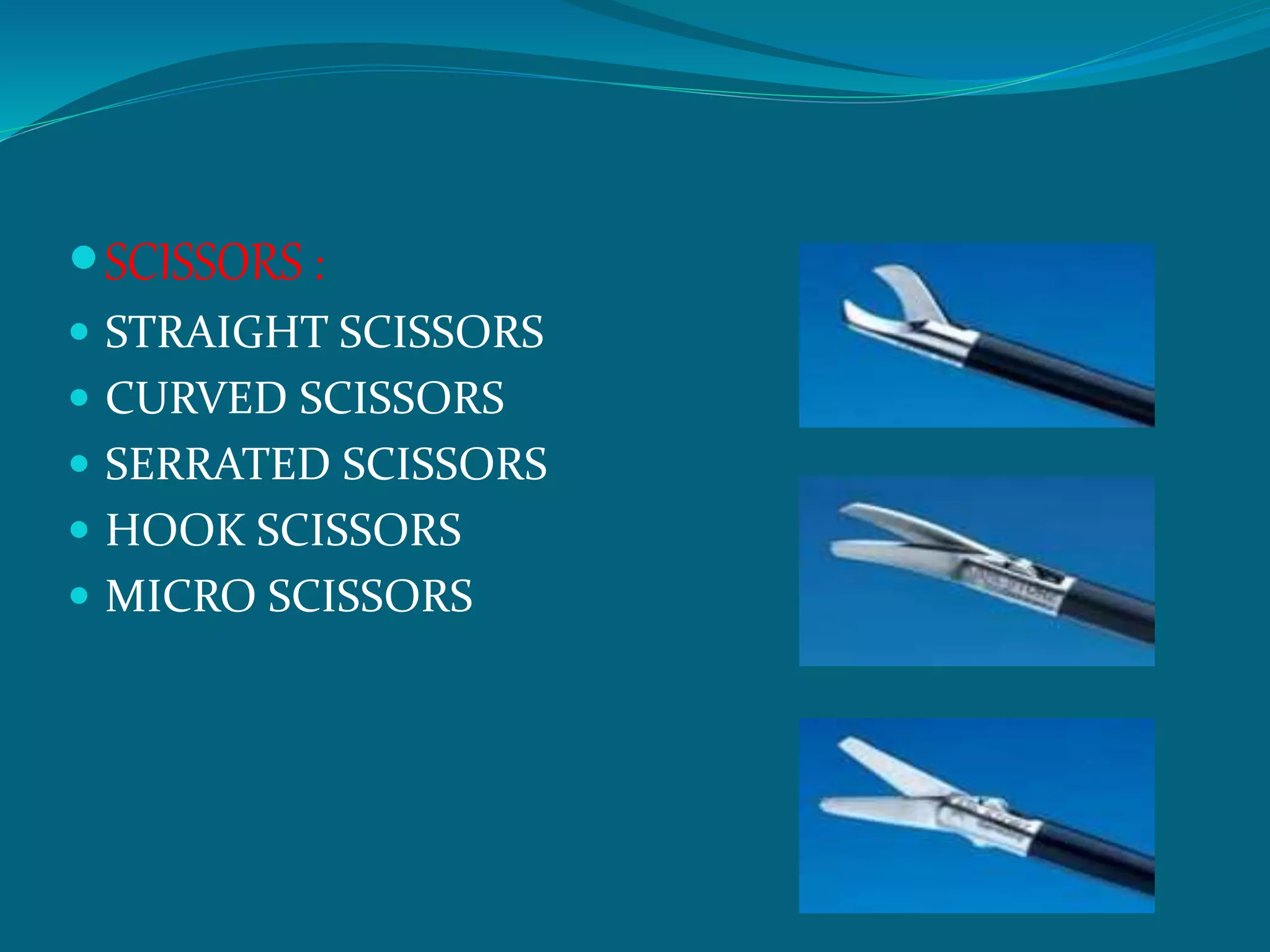 - SCISSORS :
- STRAIGHT SCISSORS
- CURVED SCISSORS
- SERRATED SCISSORS
- HOOK SCISSORS
- MICRO SCISSORS